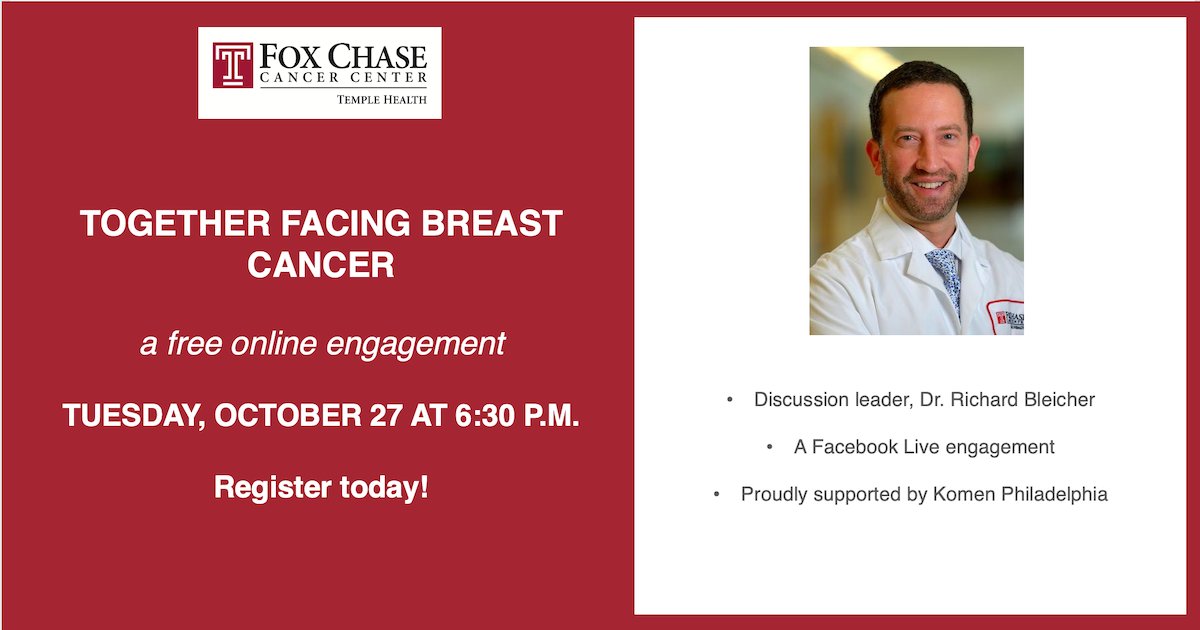 FOX CHASE
CANCER CENTER
TEMPLE HEALTH

TOGETHER FACING BREAST CANCER

a free online engagement

TUESDAY, OCTOBER 27 AT 6:30 P.M.

Register today!

• Discussion leader, Dr. Richard Bleicher

• A Facebook Live engagement

• Proudly supported by Komen Philadelphia